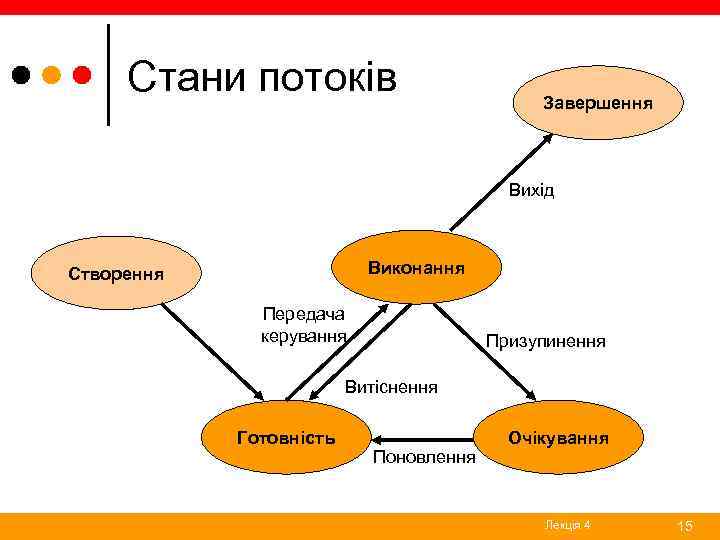 Стани потоків

Завершення

Вихід

Створення

Виконання

Передача керування

Призупинення

Витіснення

Готовність

Очікування

Поновлення

Лекція 4

15